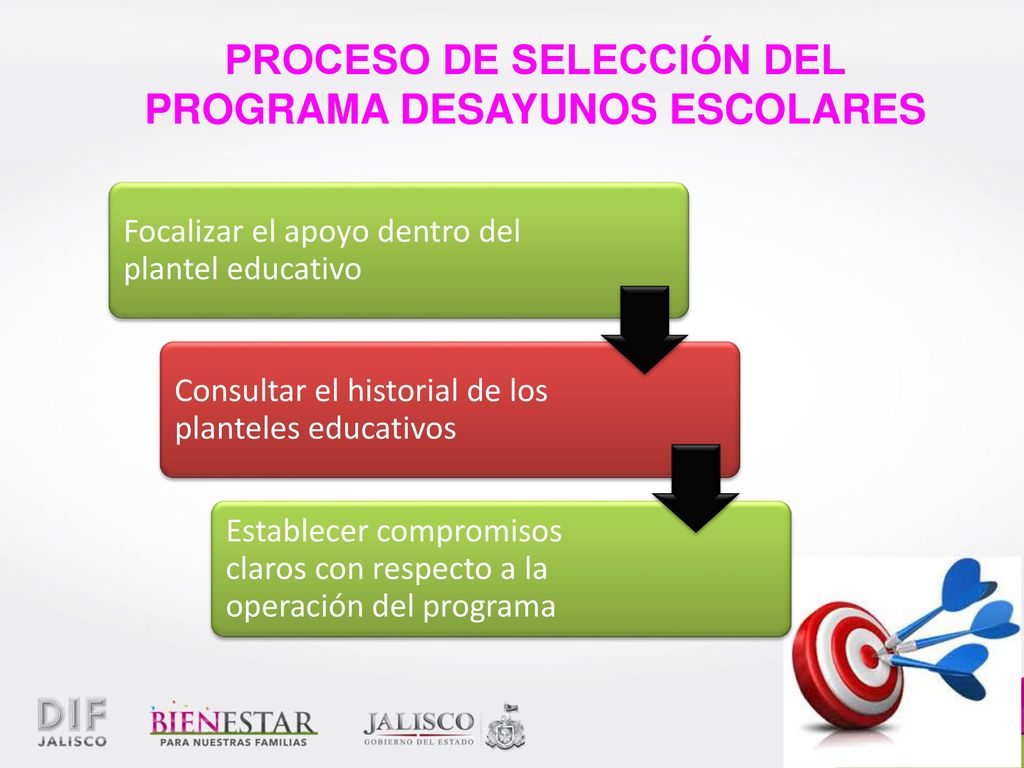 PROCESO DE SELECCIÓN DEL PROGRAMA DESAYUNOS ESCOLARES

Focalizar el apoyo dentro del plantel educativo

Consultar el historial de los planteles educativos

Establecer compromisos claros con respecto a la operación del programa

DIF JALISCO

BIENESTAR PARA NUESTRAS FAMILIAS

JALISCO GOBIERNO DEL ESTADO